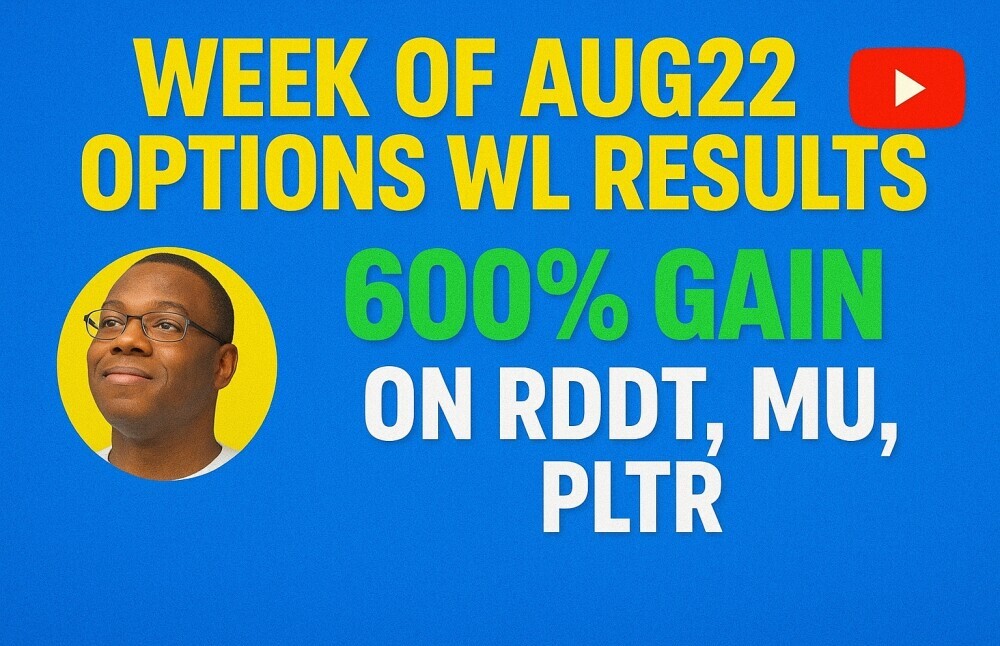 WEEK OF AUG22
OPTIONS WL RESULTS

600% GAIN

ON RDDT, MU,
PLTR